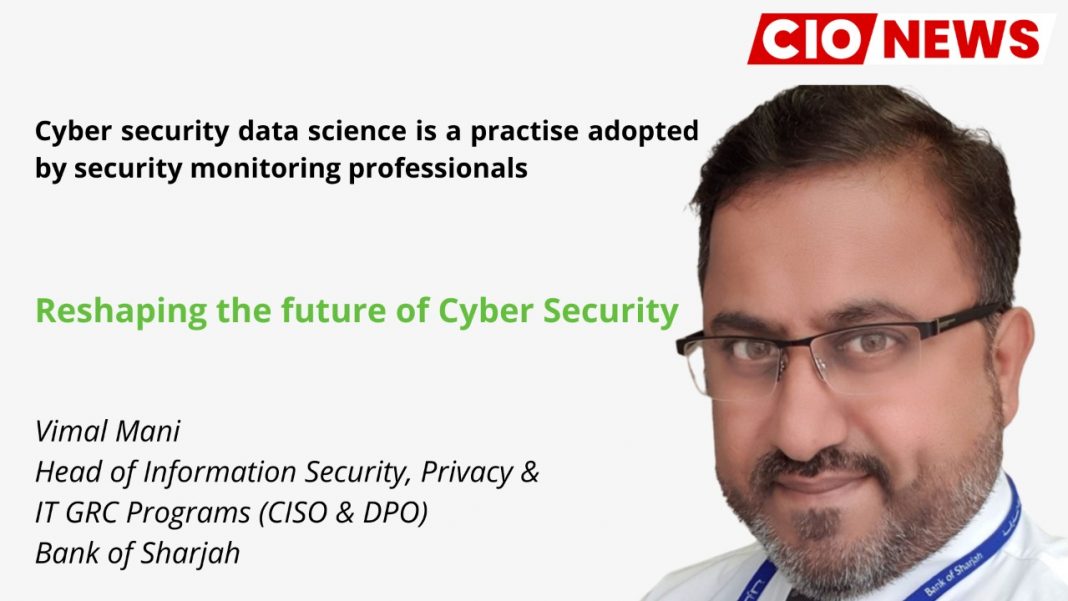 CIO NEWS

Cyber security data science is a practise adopted by security monitoring professionals

Reshaping the future of Cyber Security

Vimal Mani
Head of Information Security, Privacy & IT GRC Programs (CISO & DPO)
Bank of Sharjah

Bank of Sharjah